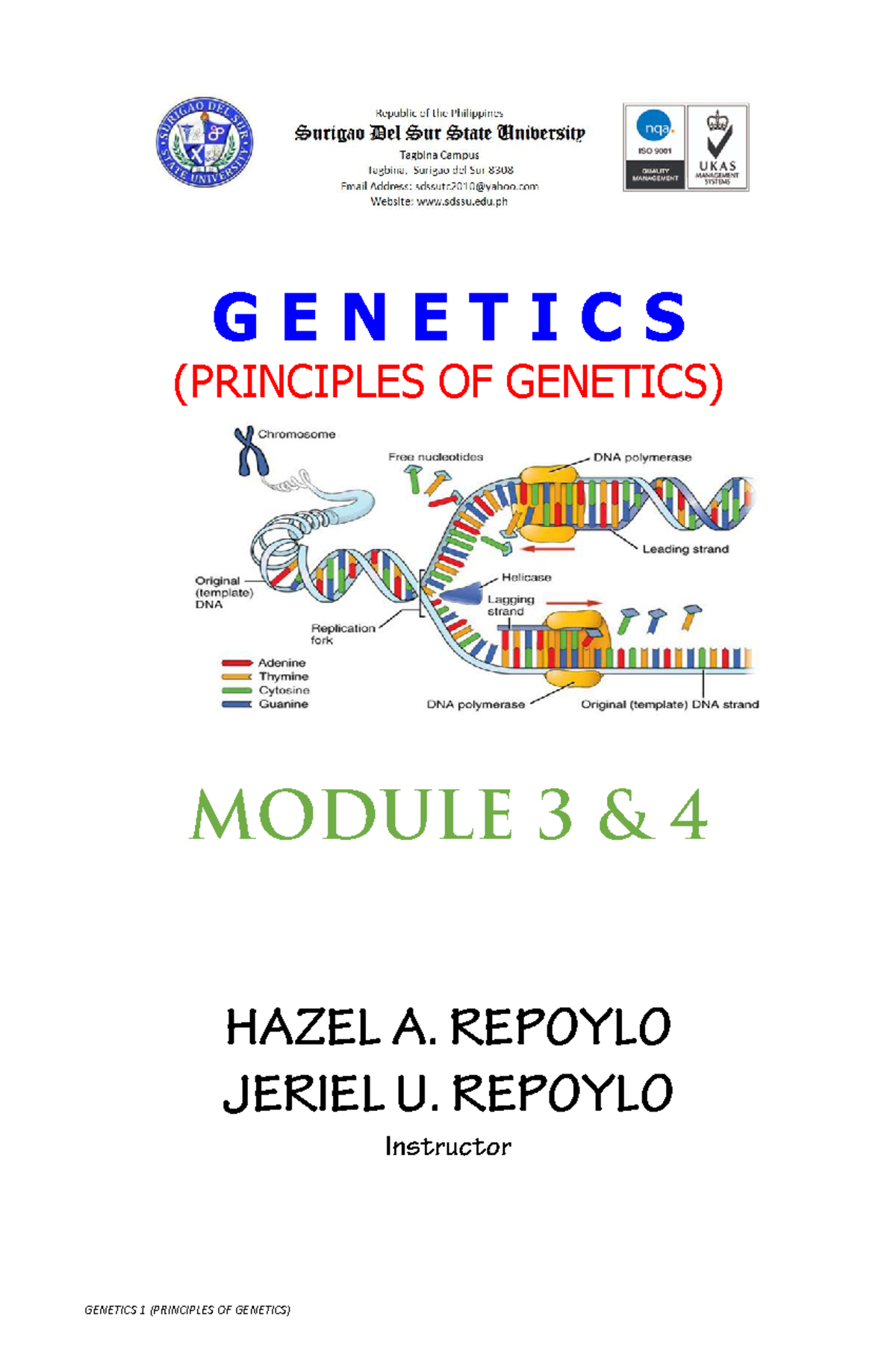 SURIGAO DEL SUR STATE UNIVERSITY

Republic of the Philippines
Surigao Del Sur State University
Tagbina Campus
Tagbina, Surigao del Sur 8308
Email Address: sdssutc2010@yahoo.com
Website: www.sdssu.edu.ph

nqa. ISO 9001 QUALITY MANAGEMENT
UKAS MANAGEMENT SYSTEMS

G E N E T I C S
(PRINCIPLES OF GENETICS)

Chromosome
Free nucleotides
DNA polymerase
Leading strand
Original (template) DNA
Helicase
Lagging strand
Replication fork
Adenine
Thymine
Cytosine
Guanine
DNA polymerase
Original (template) DNA strand

MODULE 3 & 4

HAZEL A. REPOYLO
JERIEL U. REPOYLO
Instructor

GENETICS 1 (PRINCIPLES OF GENETICS)